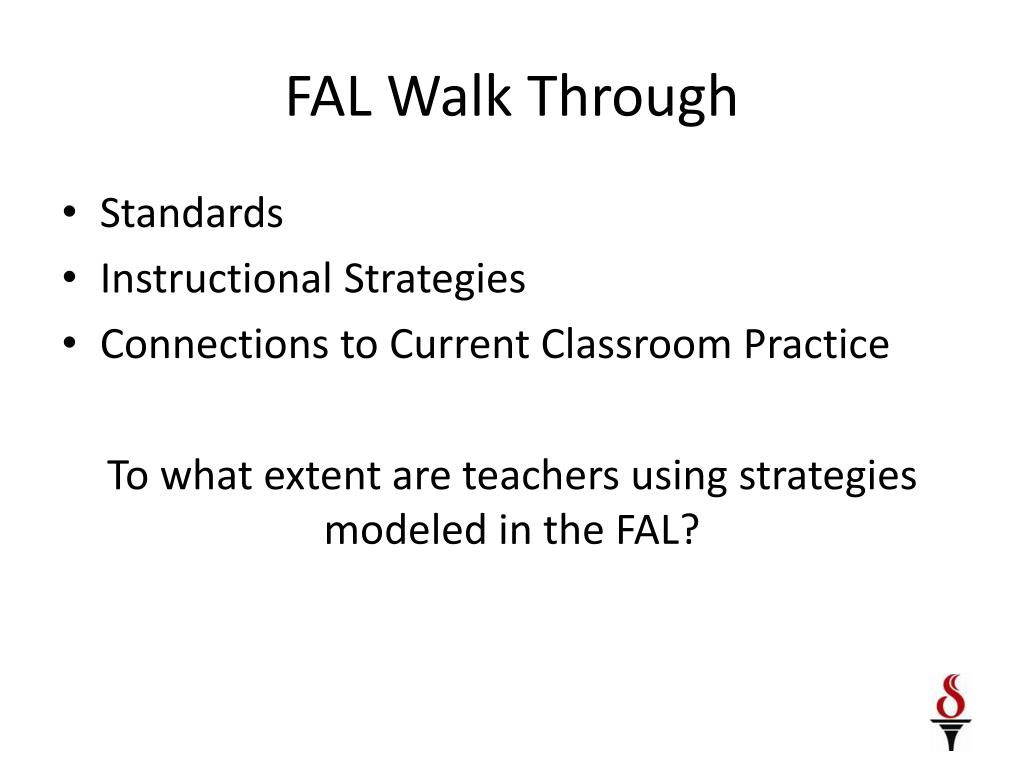 FAL Walk Through

• Standards
• Instructional Strategies
• Connections to Current Classroom Practice

To what extent are teachers using strategies modeled in the FAL?